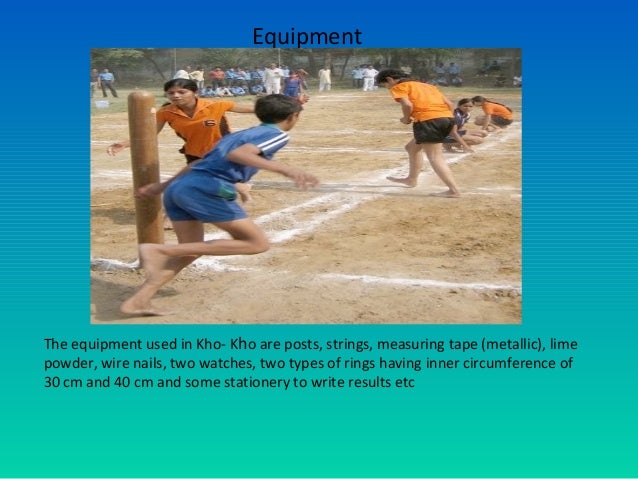 Equipment

The equipment used in Kho- Kho are posts, strings, measuring tape (metallic), lime powder, wire nails, two watches, two types of rings having inner circumference of 30 cm and 40 cm and some stationery to write results etc